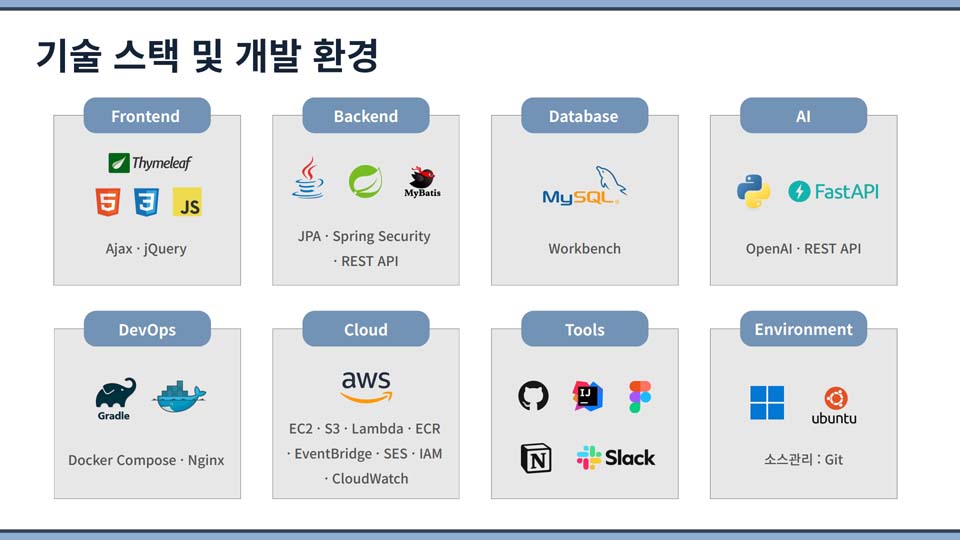 기술 스택 및 개발 환경

Frontend

Thymeleaf

5 3 JS

Ajax · jQuery

Backend

MyBatis

JPA · Spring Security · REST API

Database

MySQL

Workbench

AI

FastAPI

OpenAI · REST API

DevOps

Gradle

Docker Compose · Nginx

Cloud

aws

EC2 · S3 · Lambda · ECR · EventBridge · SES · IAM · CloudWatch

Tools

IJ

N

Slack

Environment

ubuntu

소스관리 : Git